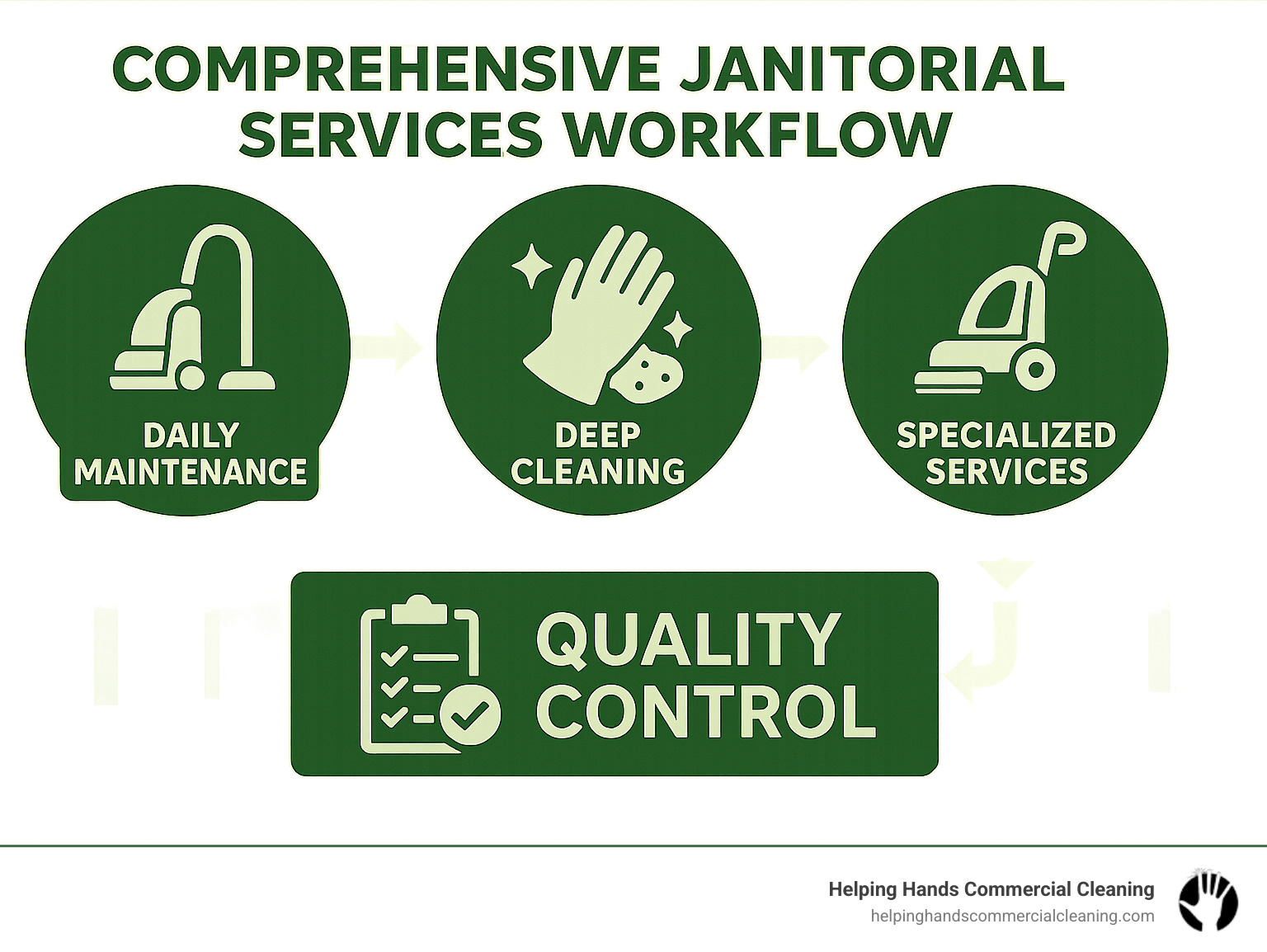 COMPREHENSIVE JANITORIAL SERVICES WORKFLOW

DAILY MAINTENANCE

DEEP CLEANING

SPECIALIZED SERVICES

QUALITY CONTROL

Helping Hands Commercial Cleaning
helpinghandscommercialcleaning.com